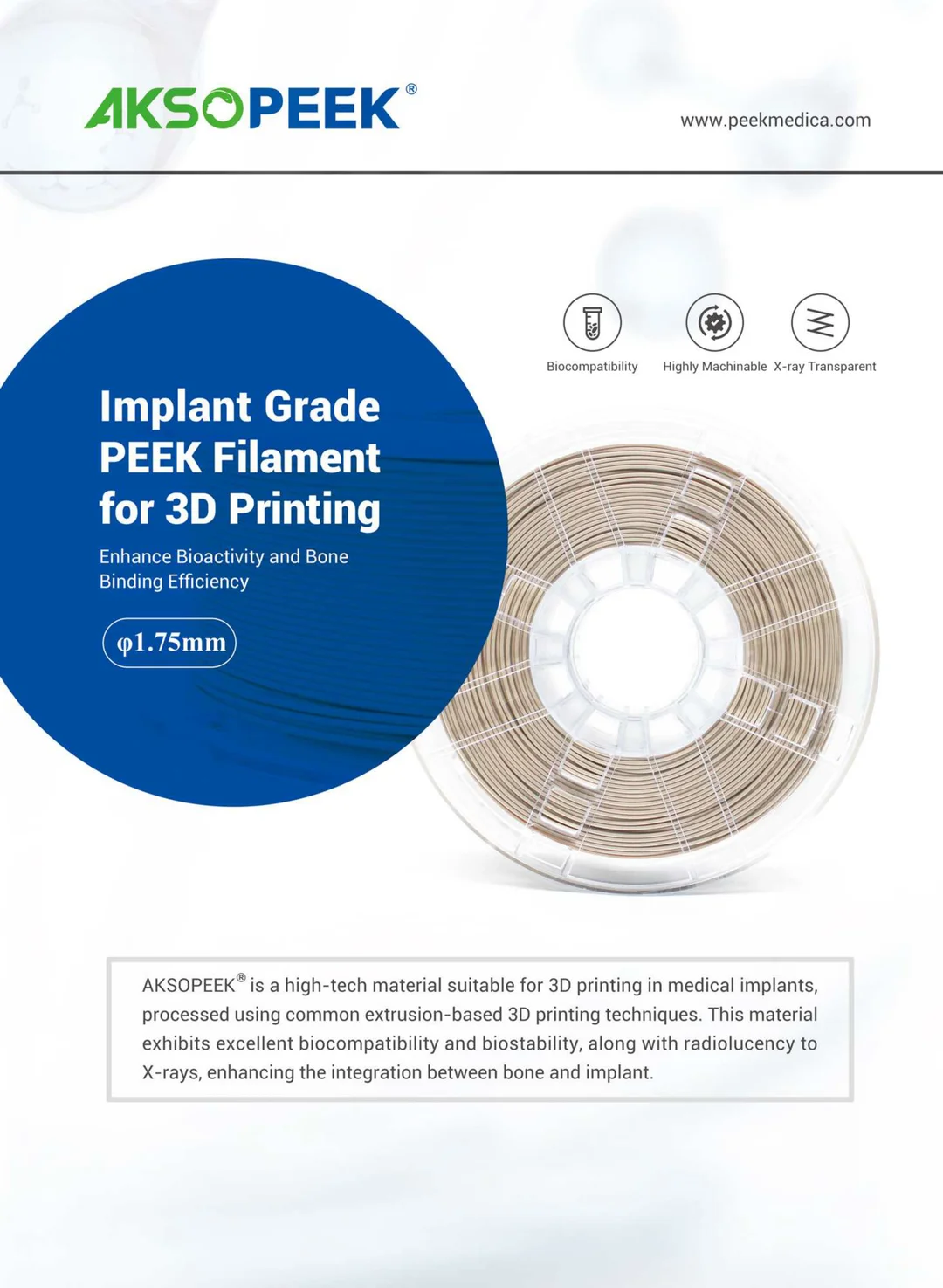 AKSOPEEK®

www.peekmedica.com

Biocompatibility

Highly Machinable

X-ray Transparent

Implant Grade PEEK Filament for 3D Printing

Enhance Bioactivity and Bone Binding Efficiency

φ1.75mm

AKSOPEEK® is a high-tech material suitable for 3D printing in medical implants, processed using common extrusion-based 3D printing techniques. This material exhibits excellent biocompatibility and biostability, along with radiolucency to X-rays, enhancing the integration between bone and implant.